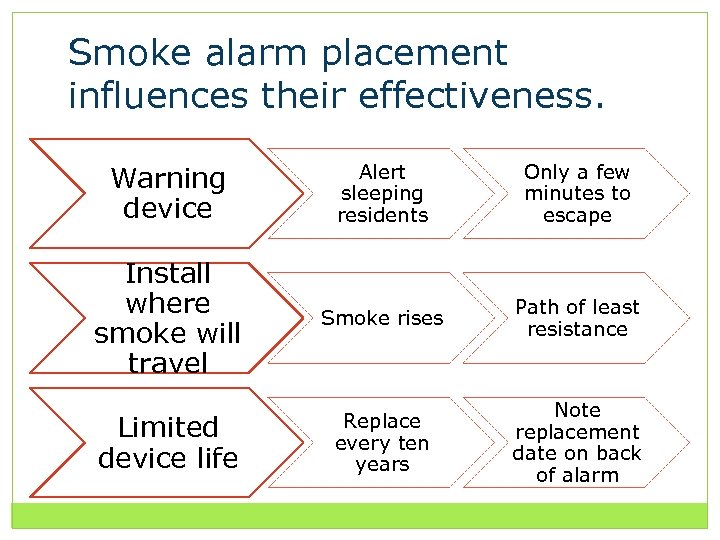 Smoke alarm placement influences their effectiveness.

Warning device

Alert sleeping residents

Only a few minutes to escape

Install where smoke will travel

Smoke rises

Path of least resistance

Limited device life

Replace every ten years

Note replacement date on back of alarm